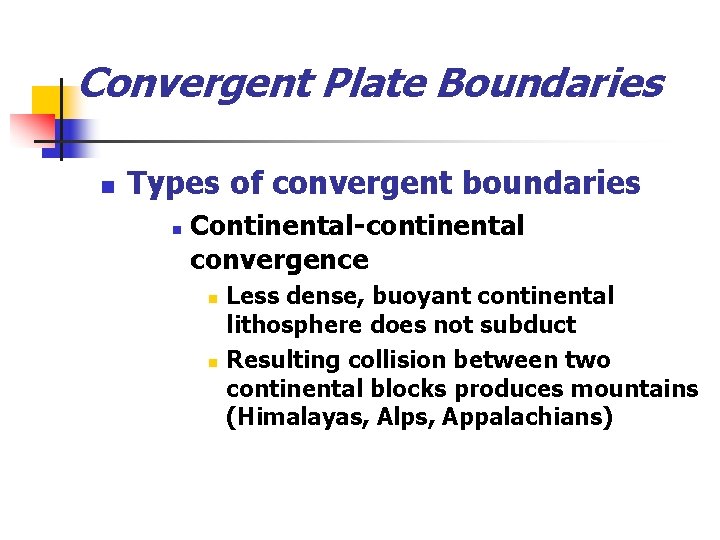 Convergent Plate Boundaries

Types of convergent boundaries

Continental-continental convergence

Less dense, buoyant continental lithosphere does not subduct

Resulting collision between two continental blocks produces mountains (Himalayas, Alps, Appalachians)